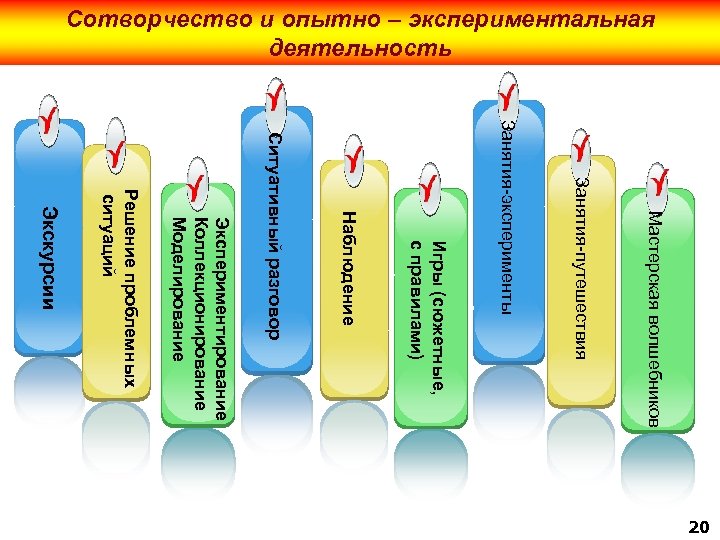 Сотворчество и опытно – экспериментальная деятельность

Экскурсии

Решение проблемных ситуаций

Экспериментирование
Коллекционирование
Моделирование

Ситуативный разговор

Наблюдение

Игры (сюжетные, с правилами)

Занятия-эксперименты

Занятия-путешествия

Мастерская волшебников

20